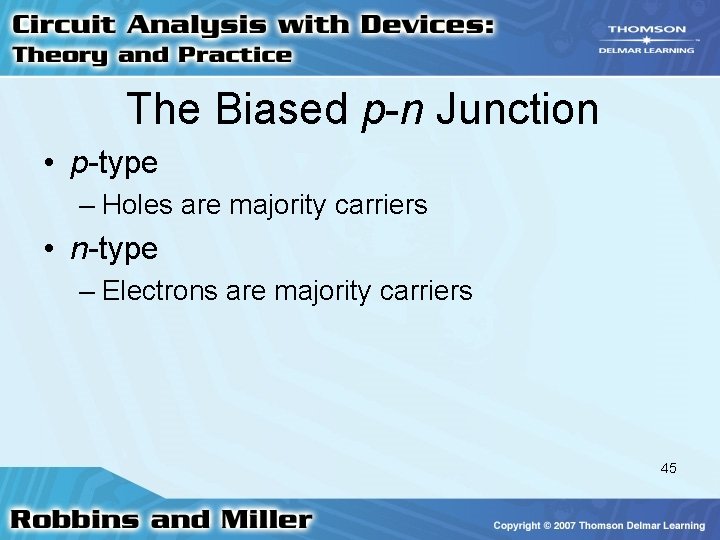 Circuit Analysis with Devices:
Theory and Practice

THOMSON
DELMAR LEARNING

The Biased p-n Junction

• p-type
– Holes are majority carriers
• n-type
– Electrons are majority carriers

45

Robbins and Miller

Copyright © 2007 Thomson Delmar Learning